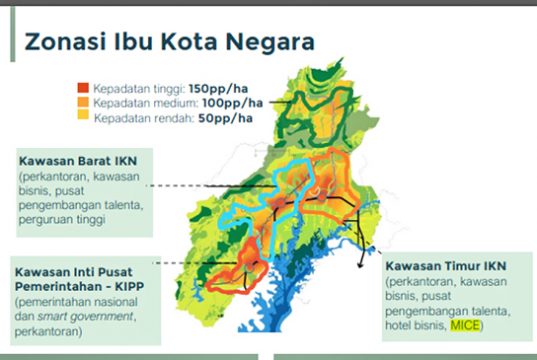 Zonasi Ibu Kota Negara

Kepadatan tinggi: 150pp/ha
Kepadatan medium: 100pp/ha
Kepadatan rendah: 50pp/ha

Kawasan Barat IKN
(perkantoran, kawasan bisnis, pusat pengembangan talenta, perguruan tinggi

Kawasan Inti Pusat Pemerintahan - KIPP
(pemerintahan nasional dan smart government, perkantoran)

Kawasan Timur IKN
(perkantoran, kawasan bisnis, pusat pengembangan talenta, hotel bisnis, MICE)